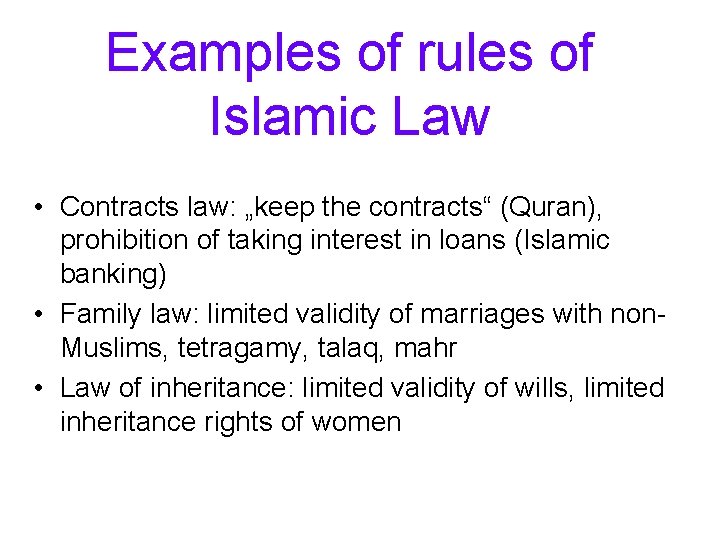 Examples of rules of Islamic Law

• Contracts law: „keep the contracts“ (Quran), prohibition of taking interest in loans (Islamic banking)
• Family law: limited validity of marriages with non-Muslims, tetragamy, talaq, mahr
• Law of inheritance: limited validity of wills, limited inheritance rights of women